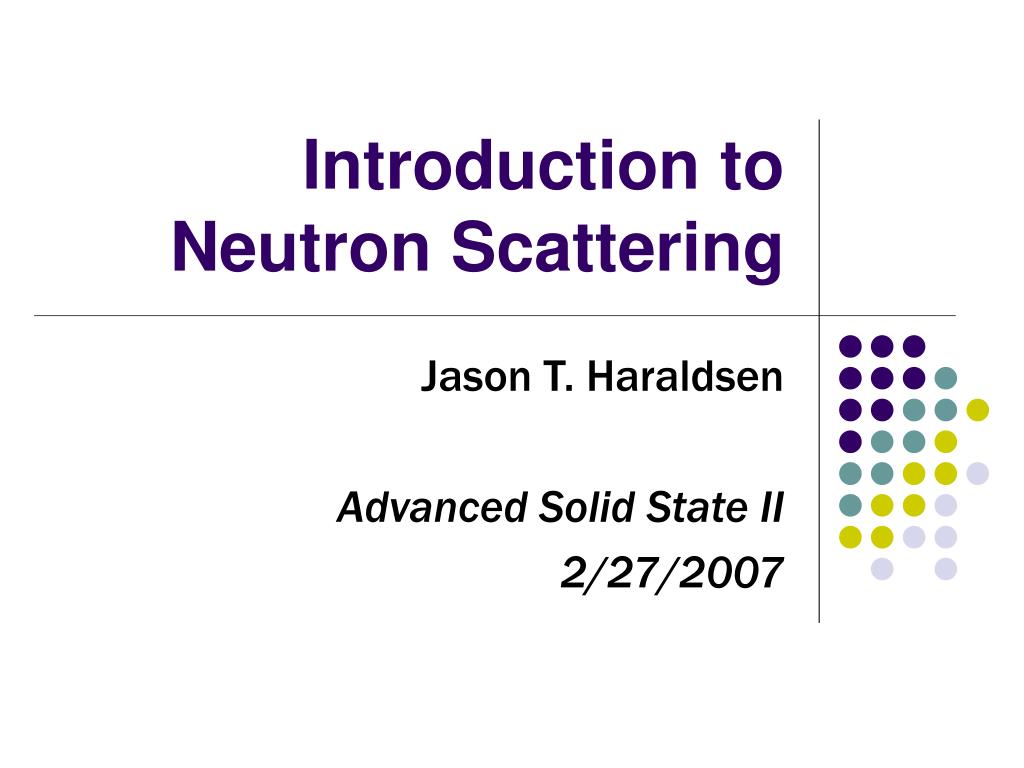 Introduction to Neutron Scattering

Jason T. Haraldsen

Advanced Solid State II
2/27/2007